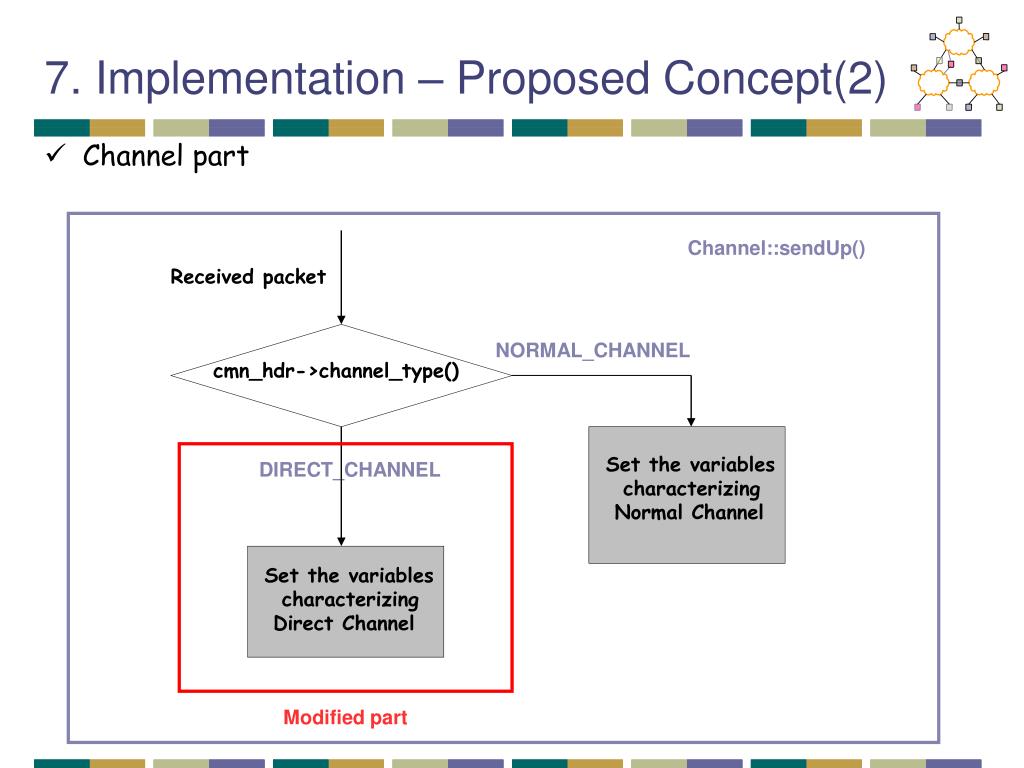 7. Implementation – Proposed Concept(2)

✓ Channel part

Channel::sendUp()

Received packet

cmn_hdr->channel_type()

NORMAL_CHANNEL

DIRECT_CHANNEL

Set the variables characterizing Normal Channel

Set the variables characterizing Direct Channel

Modified part